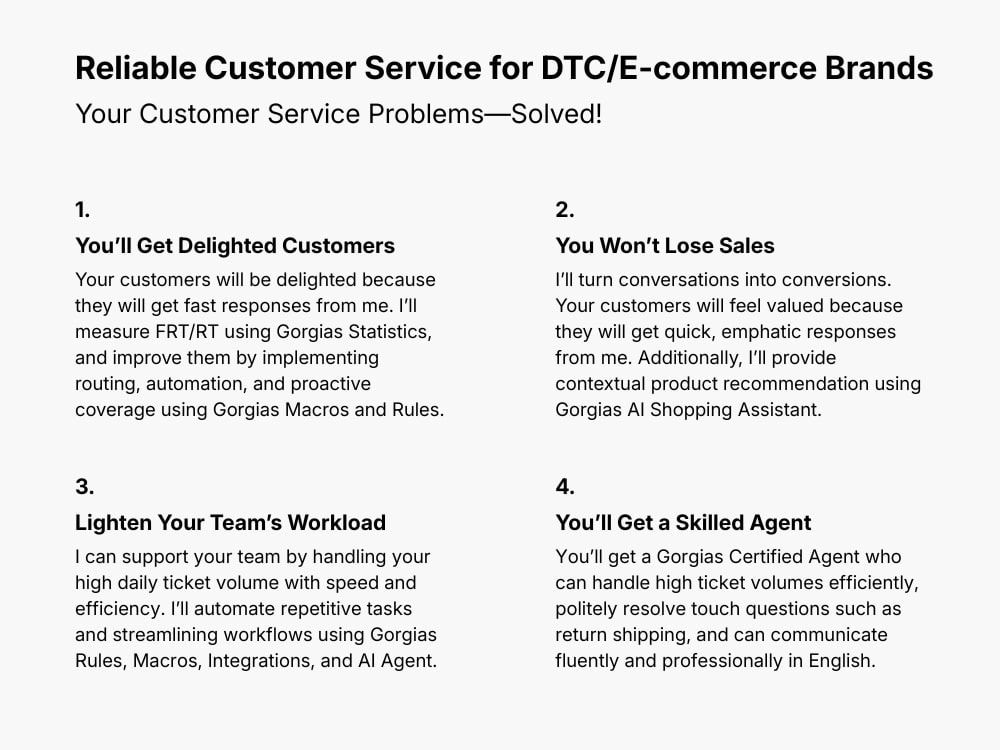 Reliable Customer Service for DTC/E-commerce Brands

Your Customer Service Problems—Solved!

1.

You'll Get Delighted Customers

Your customers will be delighted because they will get fast responses from me. I'll measure FRT/RT using Gorgias Statistics, and improve them by implementing routing, automation, and proactive coverage using Gorgias Macros and Rules.

2.

You Won't Lose Sales

I'll turn conversations into conversions. Your customers will feel valued because they will get quick, emphatic responses from me. Additionally, I'll provide contextual product recommendation using Gorgias AI Shopping Assistant.

3.

Lighten Your Team's Workload

I can support your team by handling your high daily ticket volume with speed and efficiency. I'll automate repetitive tasks and streamlining workflows using Gorgias Rules, Macros, Integrations, and AI Agent.

4.

You'll Get a Skilled Agent

You'll get a Gorgias Certified Agent who can handle high ticket volumes efficiently, politely resolve touch questions such as return shipping, and can communicate fluently and professionally in English.